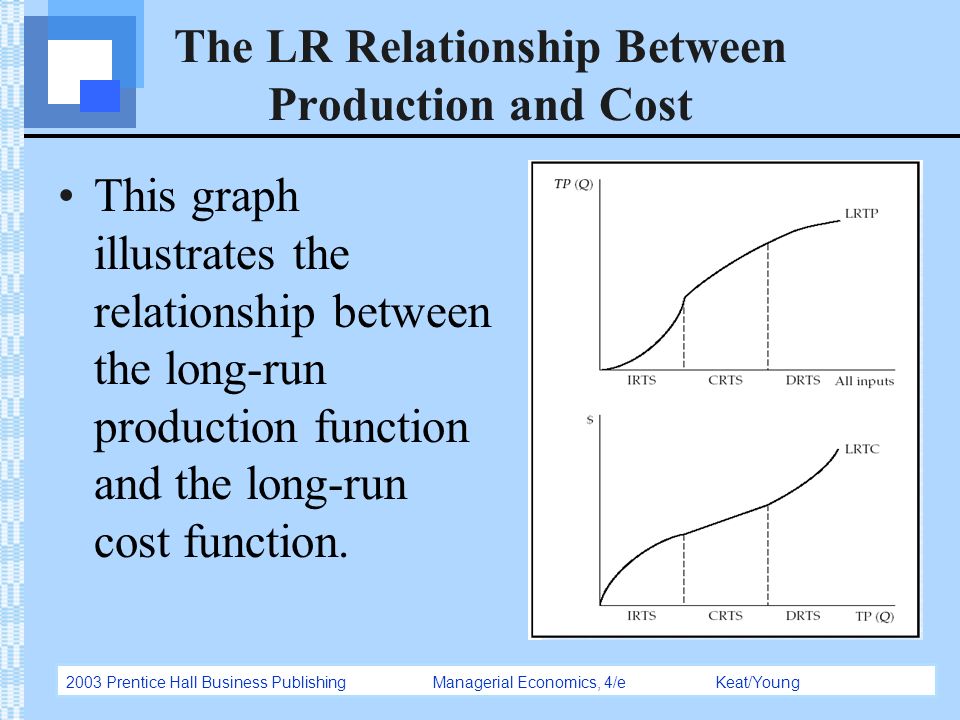 The LR Relationship Between Production and Cost

• This graph illustrates the relationship between the long-run production function and the long-run cost function.

TP (Q)
LRTP
IRTS CRTS DRTS All inputs

$
LRTC
IRTS CRTS DRTS TP (Q)

2003 Prentice Hall Business Publishing Managerial Economics, 4/e Keat/Young